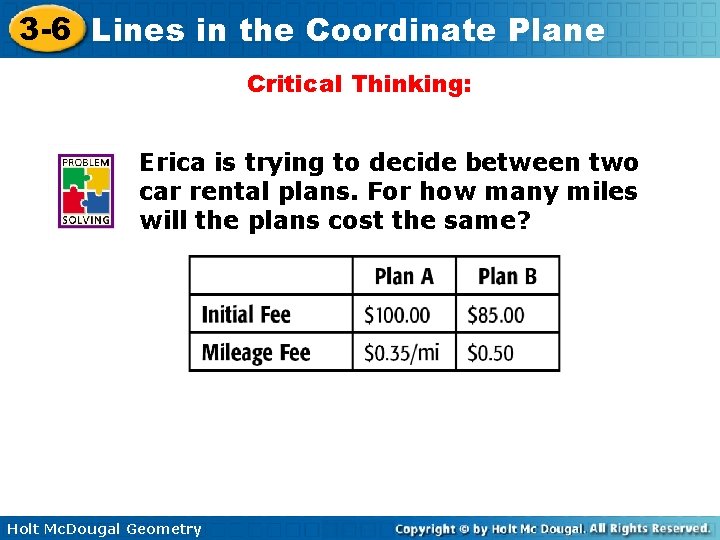 3-6 Lines in the Coordinate Plane

Critical Thinking:

PROBLEM SOLVING

Erica is trying to decide between two car rental plans. For how many miles will the plans cost the same?

| | Plan A | Plan B |
|---|---|---|
| Initial Fee | \$100.00 | \$85.00 |
| Mileage Fee | \$0.35/mi | \$0.50 |

Holt McDougal Geometry

Copyright © by Holt Mc Dougal. All Rights Reserved.